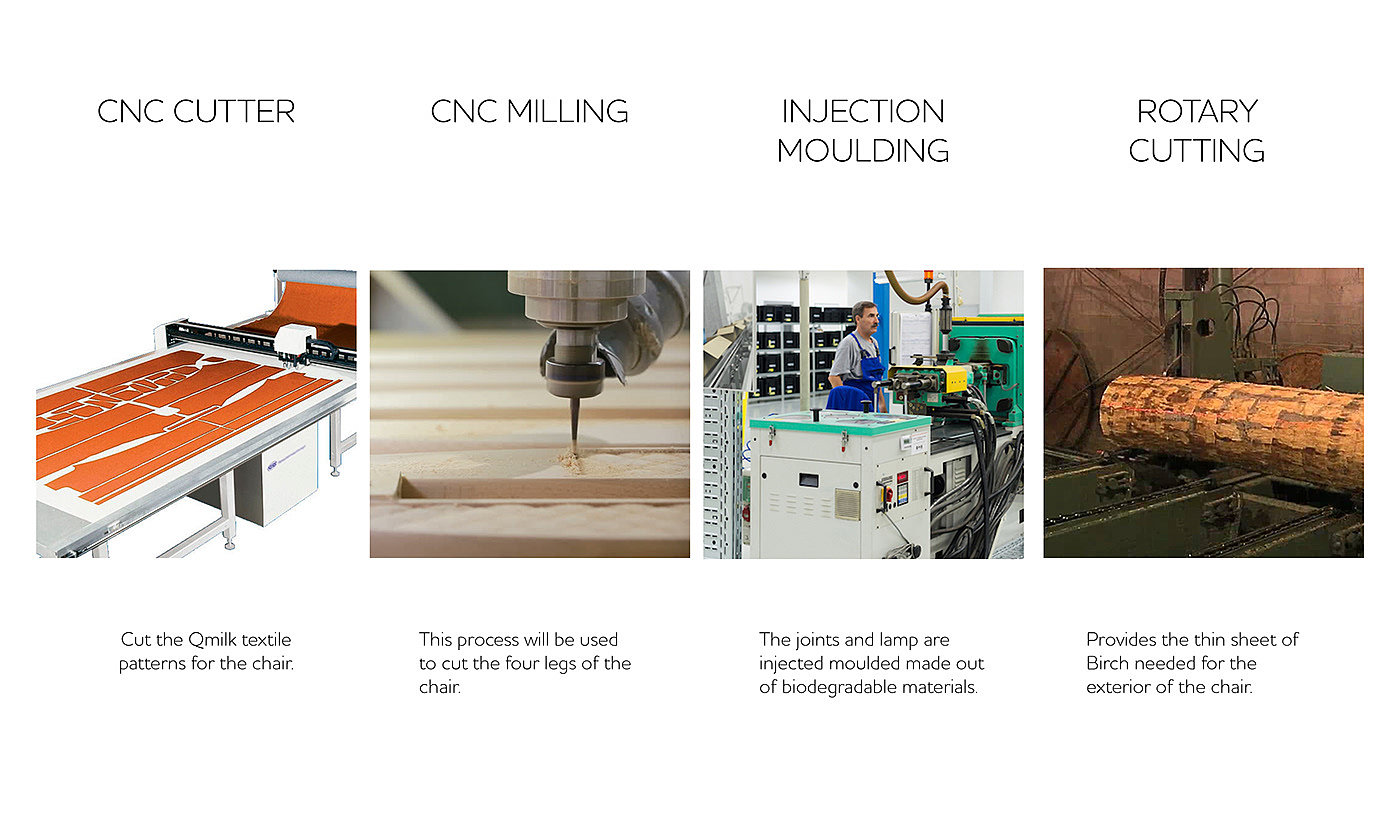 CNC CUTTER

Cut the Qmilk textile patterns for the chair.

CNC MILLING

This process will be used to cut the four legs of the chair.

INJECTION MOULDING

The joints and lamp are injected moulded made out of biodegradable materials.

ROTARY CUTTING

Provides the thin sheet of Birch needed for the exterior of the chair.